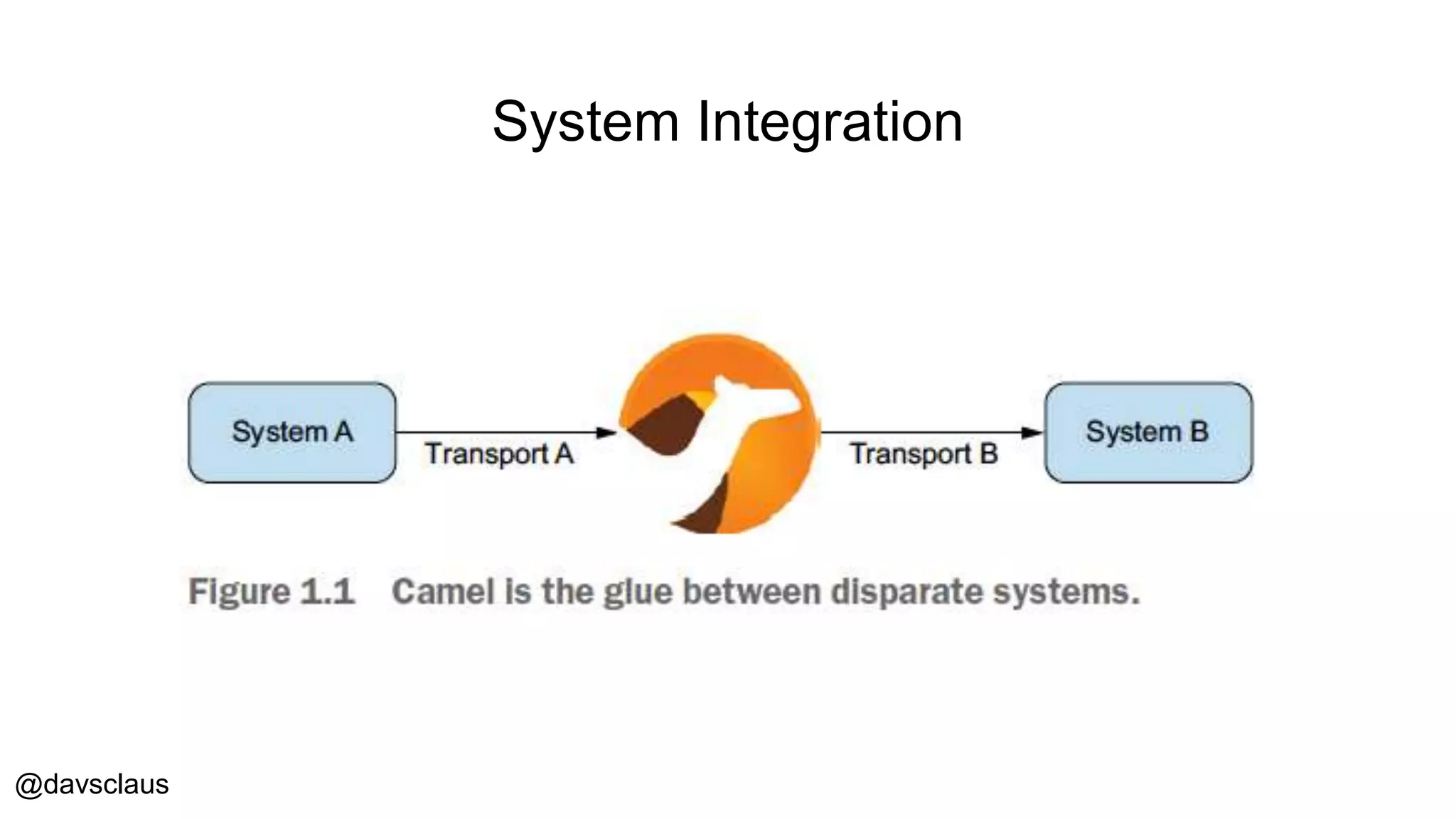 System Integration

System A

Transport A

Transport B

System B

Figure 1.1 Camel is the glue between disparate systems.

@davsclaus